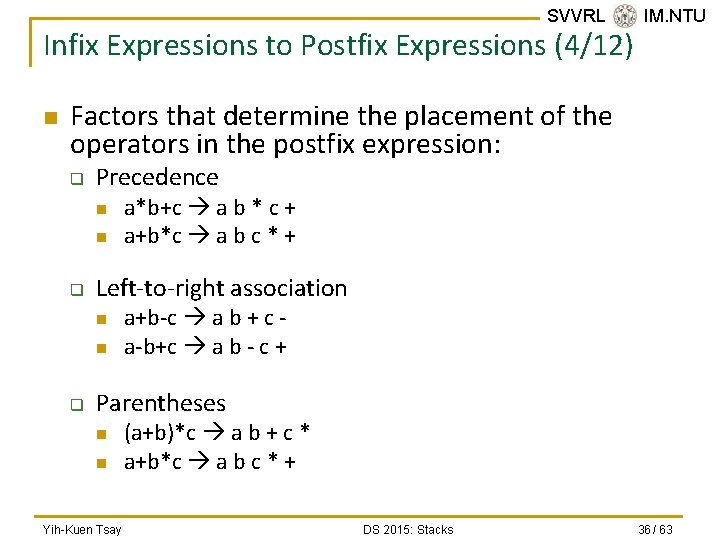 SVVRL IM.NTU

Infix Expressions to Postfix Expressions (4/12)

Factors that determine the placement of the operators in the postfix expression:

Precedence

a*b+c → a b * c +

a+b*c → a b c * +

Left-to-right association

a+b-c → a b + c -

a-b+c → a b - c +

Parentheses

(a+b)*c → a b + c *

a+b*c → a b c * +

Yih-Kuen Tsay DS 2015: Stacks 36 / 63